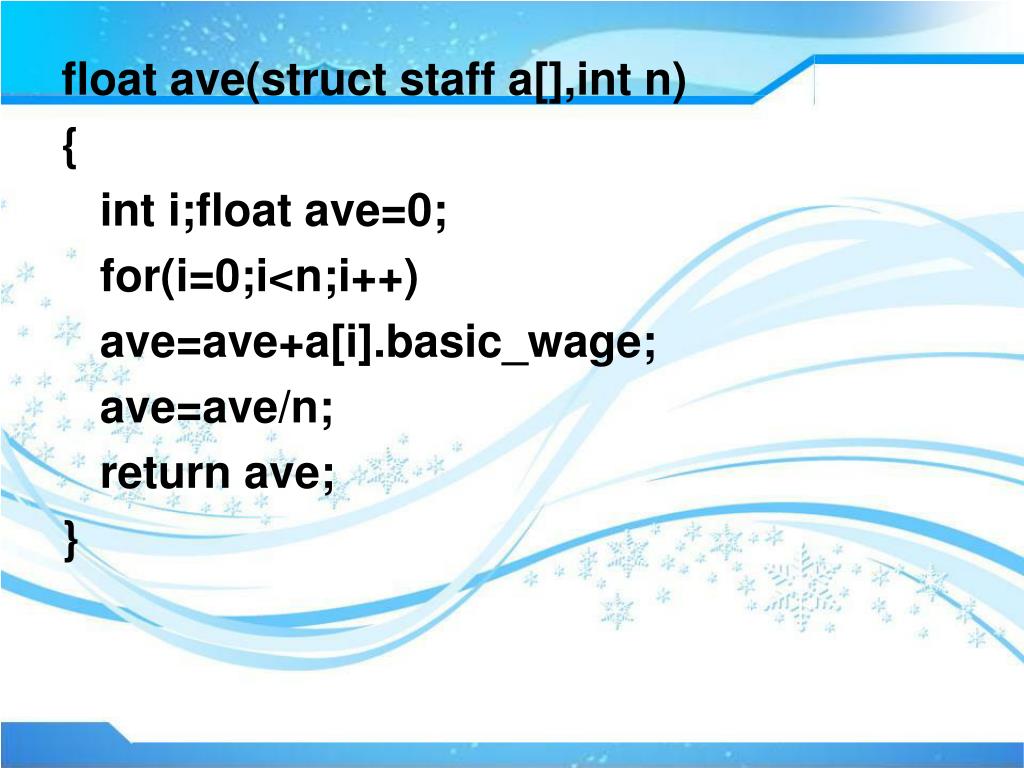 float ave(struct staff a[],int n)
{
int i;float ave=0;
for(i=0;i<n;i++)
ave=ave+a[i].basic_wage;
ave=ave/n;
return ave;
}